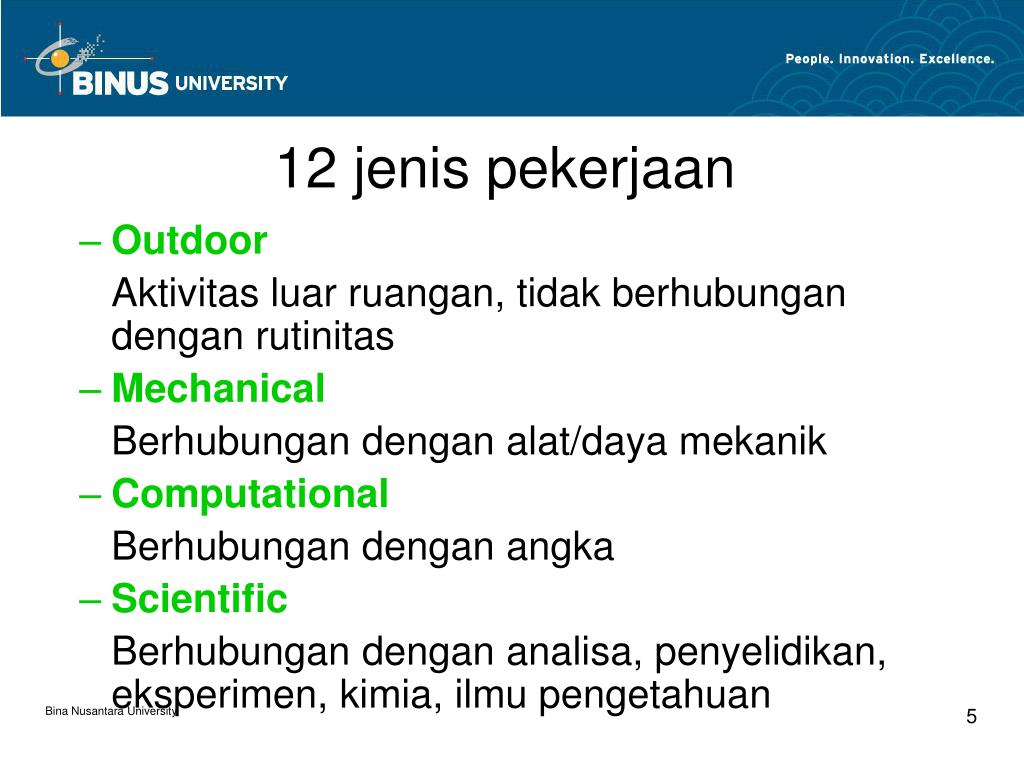 BINUS UNIVERSITY

People. Innovation. Excellence.

12 jenis pekerjaan

– Outdoor

Aktivitas luar ruangan, tidak berhubungan dengan rutinitas

– Mechanical

Berhubungan dengan alat/daya mekanik

– Computational

Berhubungan dengan angka

– Scientific

Berhubungan dengan analisa, penyelidikan, eksperimen, kimia, ilmu pengetahuan

Bina Nusantara University

5